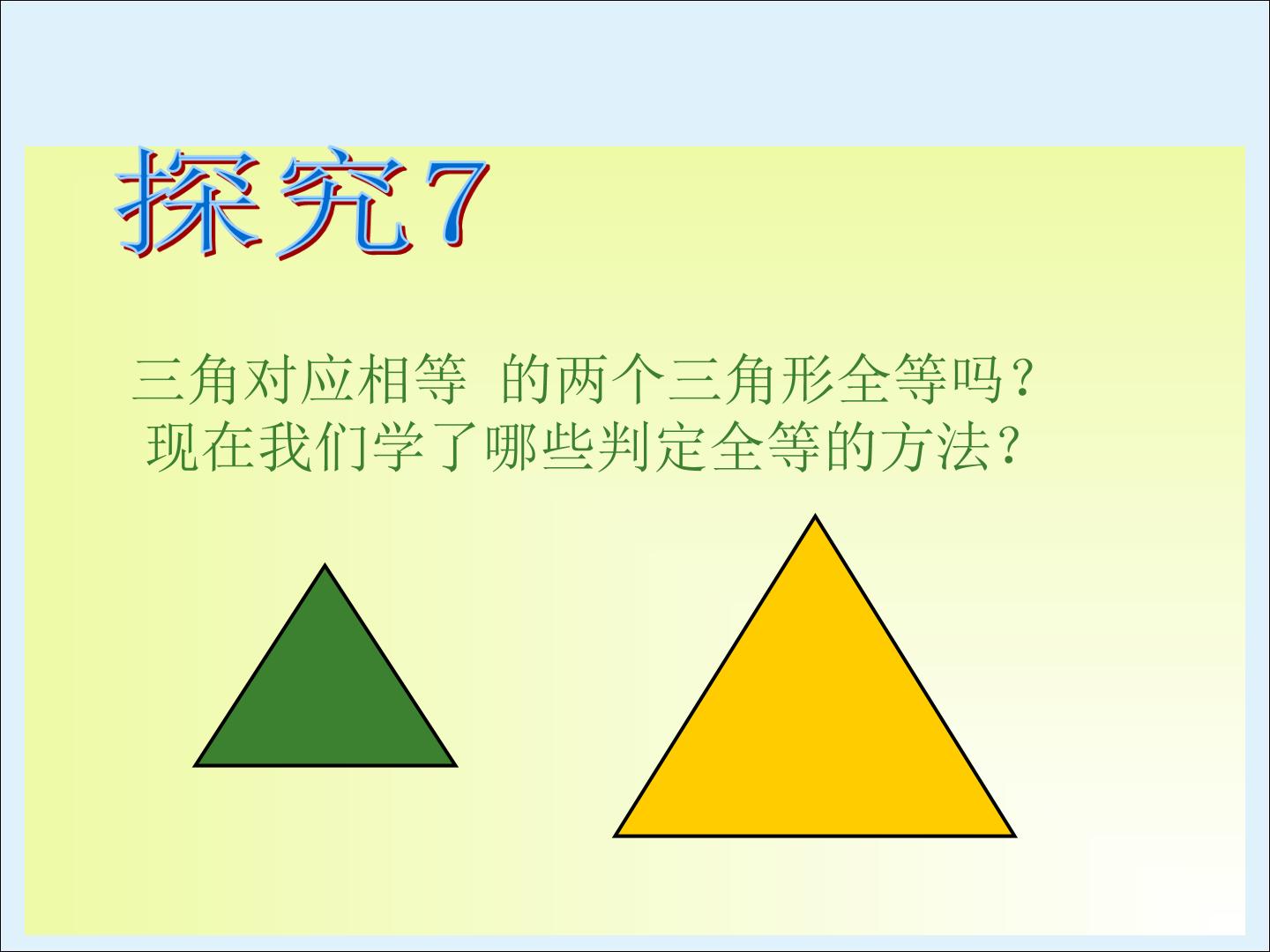 探究7

三角对应相等 的两个三角形全等吗？
现在我们学了哪些判定全等的方法？